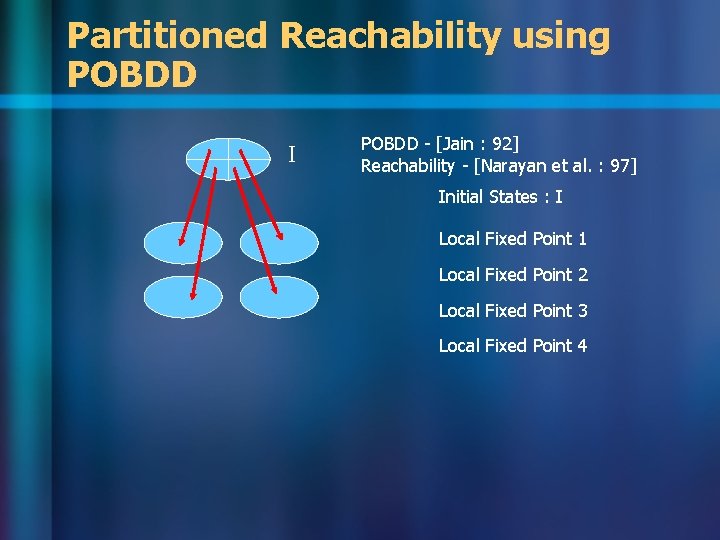 Partitioned Reachability using POBDD

I

POBDD - [Jain : 92]
Reachability - [Narayan et al. : 97]

Initial States : I

Local Fixed Point 1

Local Fixed Point 2

Local Fixed Point 3

Local Fixed Point 4